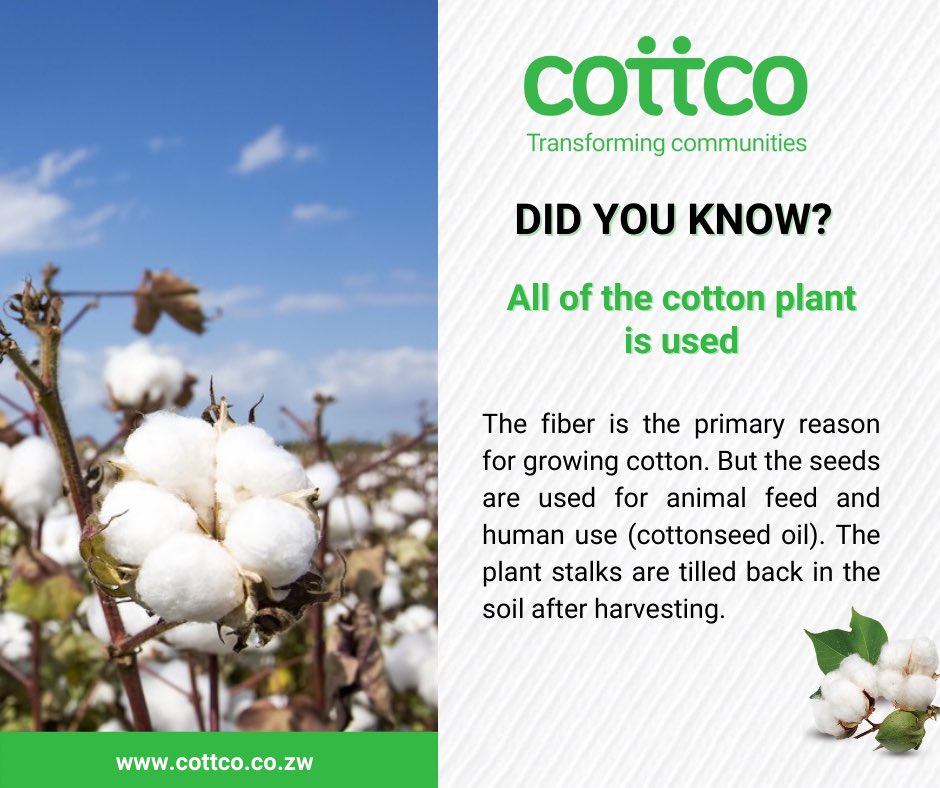 cottco
Transforming communities

DID YOU KNOW?

All of the cotton plant is used

The fiber is the primary reason for growing cotton. But the seeds are used for animal feed and human use (cottonseed oil). The plant stalks are tilled back in the soil after harvesting.

www.cottco.co.zw